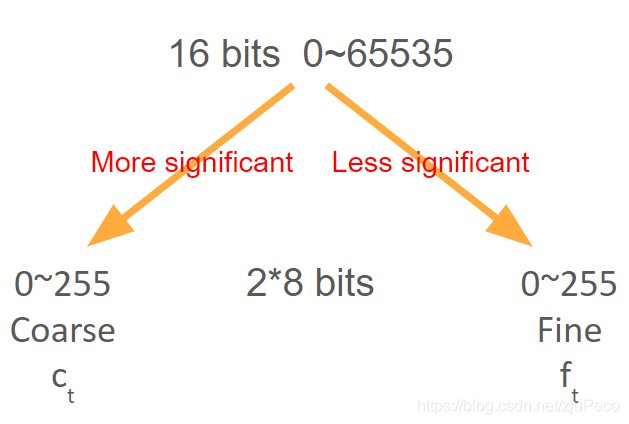 16 bits 0~65535

More significant

Less significant

0~255
Coarse
$c_t$

2*8 bits

0~255
Fine
$f_t$

https://blog.csdn.net/zjuPeco